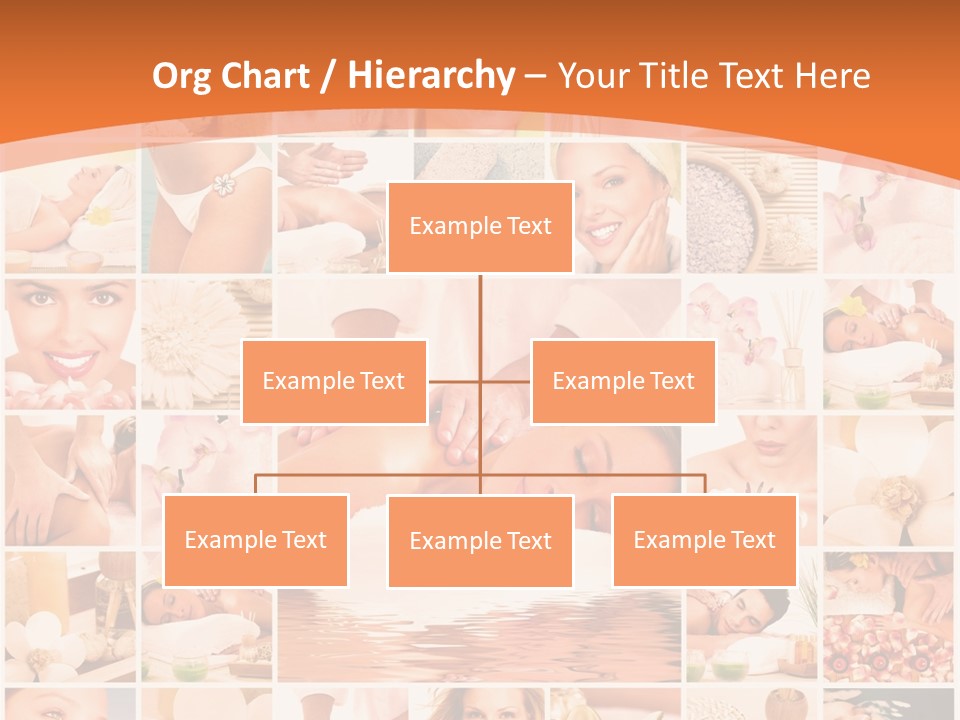 Org Chart / Hierarchy – Your Title Text Here

Example Text

Example Text

Example Text

Example Text

Example Text

Example Text